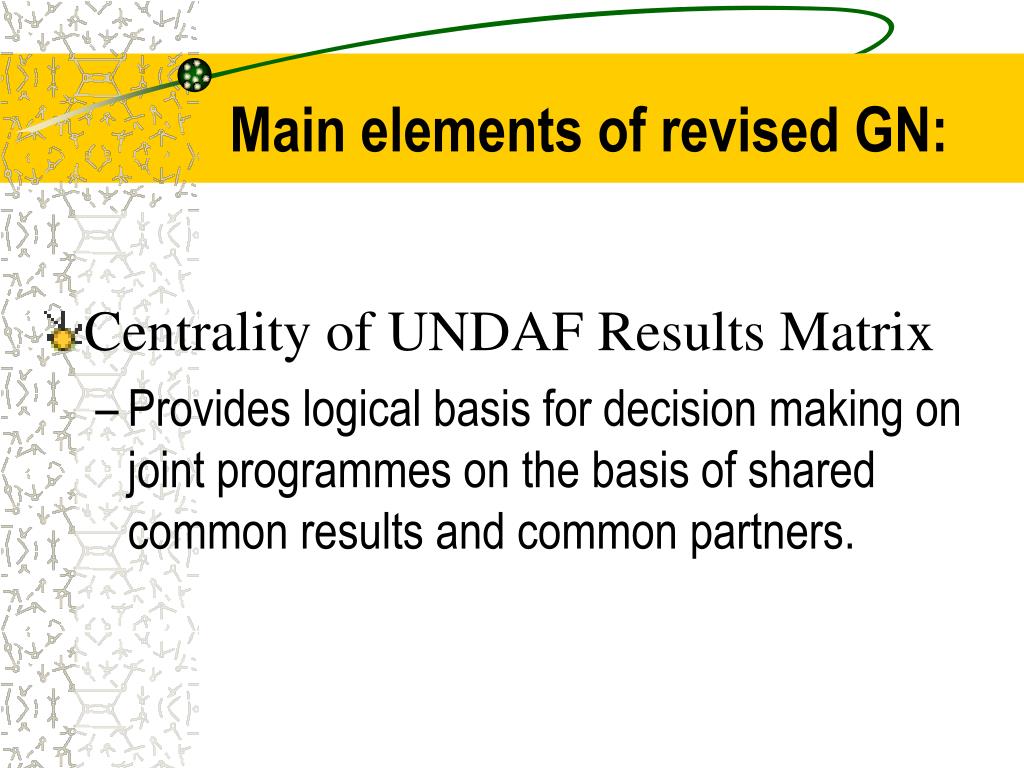 Main elements of revised GN:

Centrality of UNDAF Results Matrix

– Provides logical basis for decision making on joint programmes on the basis of shared common results and common partners.